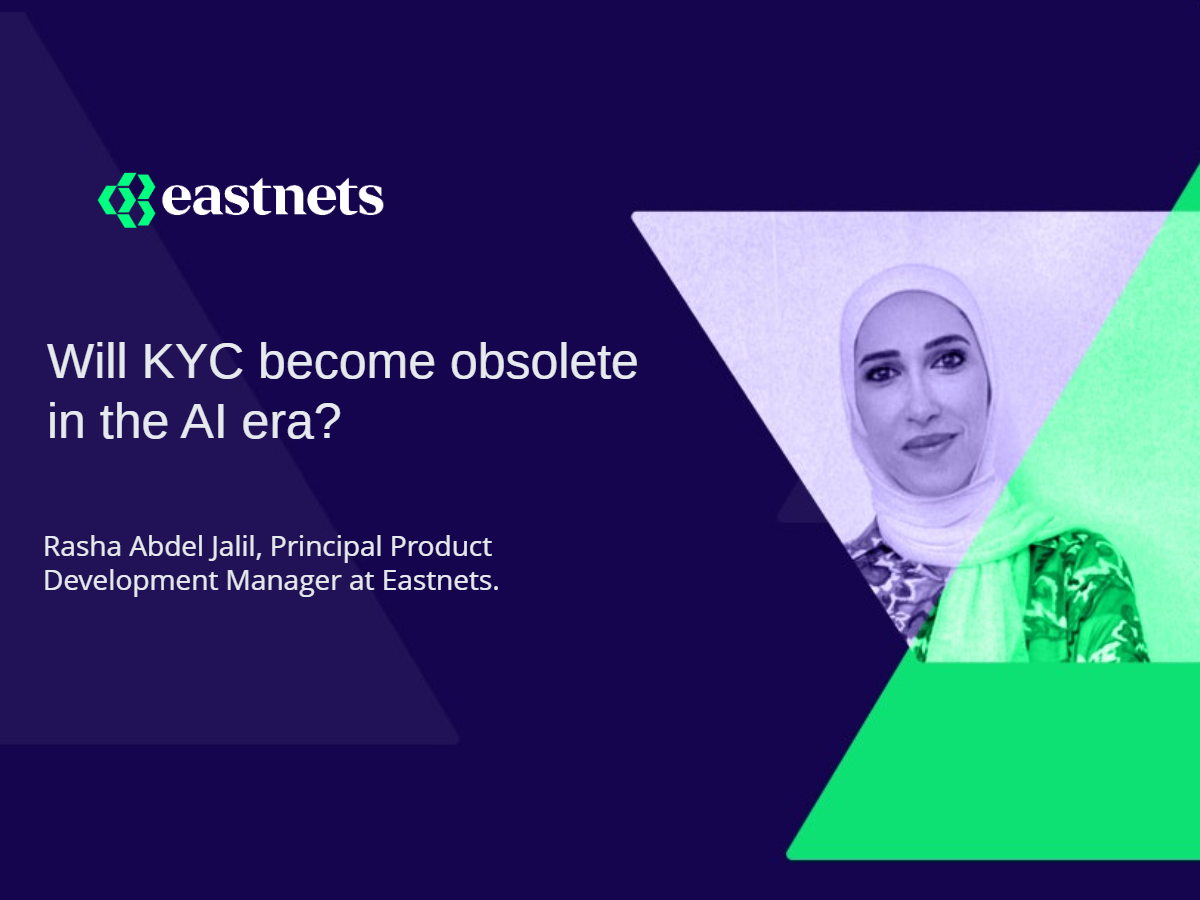 eastnets

Will KYC become obsolete in the AI era?

Rasha Abdel Jalil, Principal Product Development Manager at Eastnets.